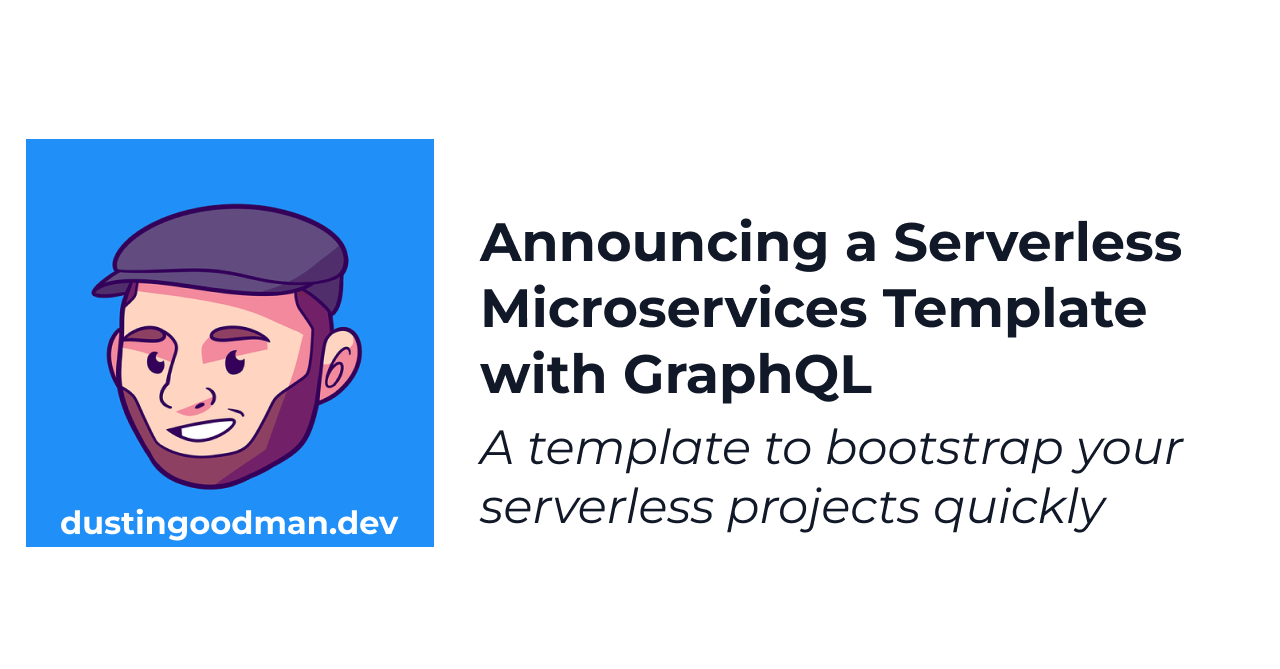 dustingoodman.dev

Announcing a Serverless Microservices Template with GraphQL

A template to bootstrap your serverless projects quickly